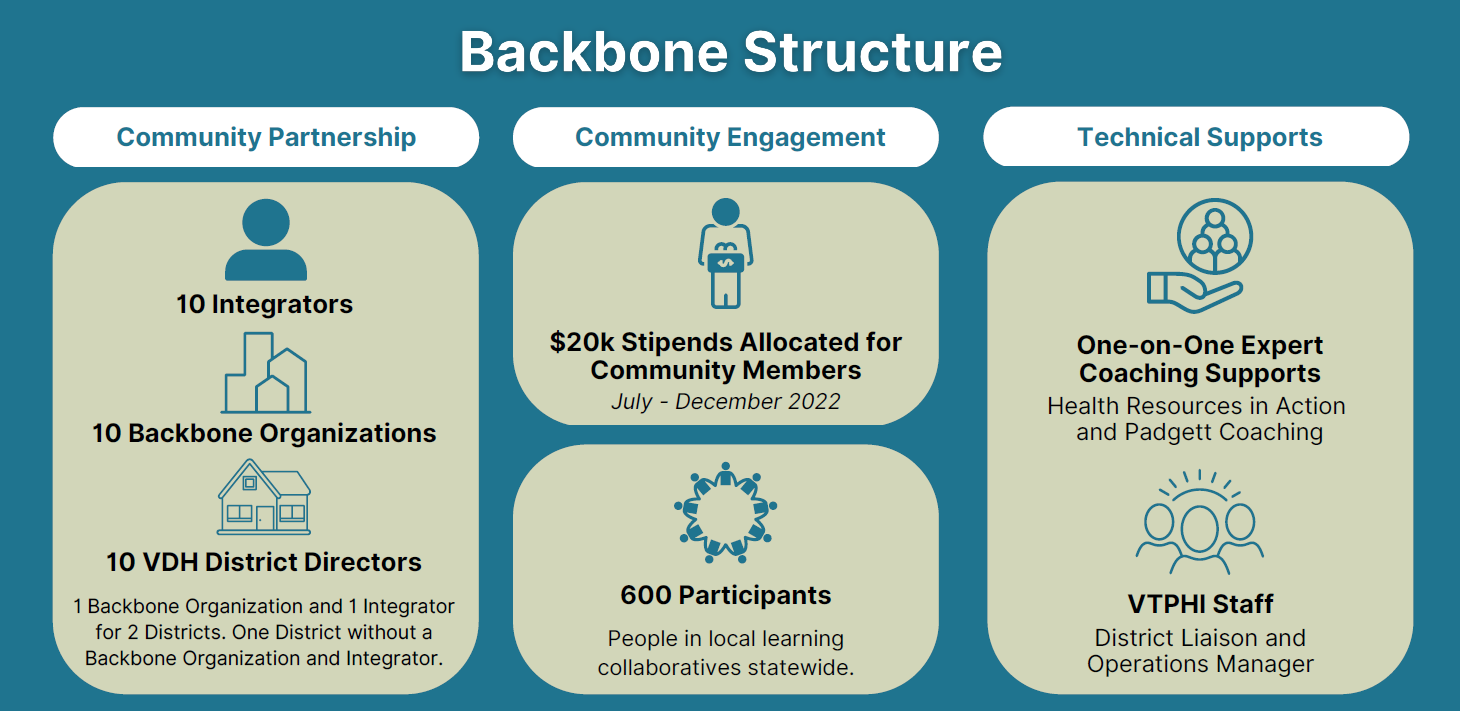 Backbone Structure

Community Partnership

10 Integrators

10 Backbone Organizations

10 VDH District Directors

1 Backbone Organization and 1 Integrator for 2 Districts. One District without a Backbone Organization and Integrator.

Community Engagement

$20k Stipends Allocated for Community Members
July - December 2022

600 Participants

People in local learning collaboratives statewide.

Technical Supports

One-on-One Expert Coaching Supports
Health Resources in Action and Padgett Coaching

VTPHI Staff
District Liaison and Operations Manager